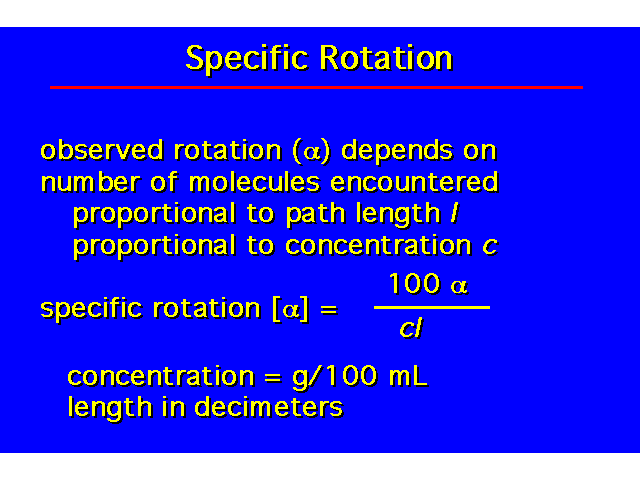 Specific Rotation

observed rotation ($\alpha$) depends on number of molecules encountered

proportional to path length $l$

proportional to concentration $c$

specific rotation $[\alpha] = \frac{100\ \alpha}{cl}$

concentration = g/100 mL

length in decimeters